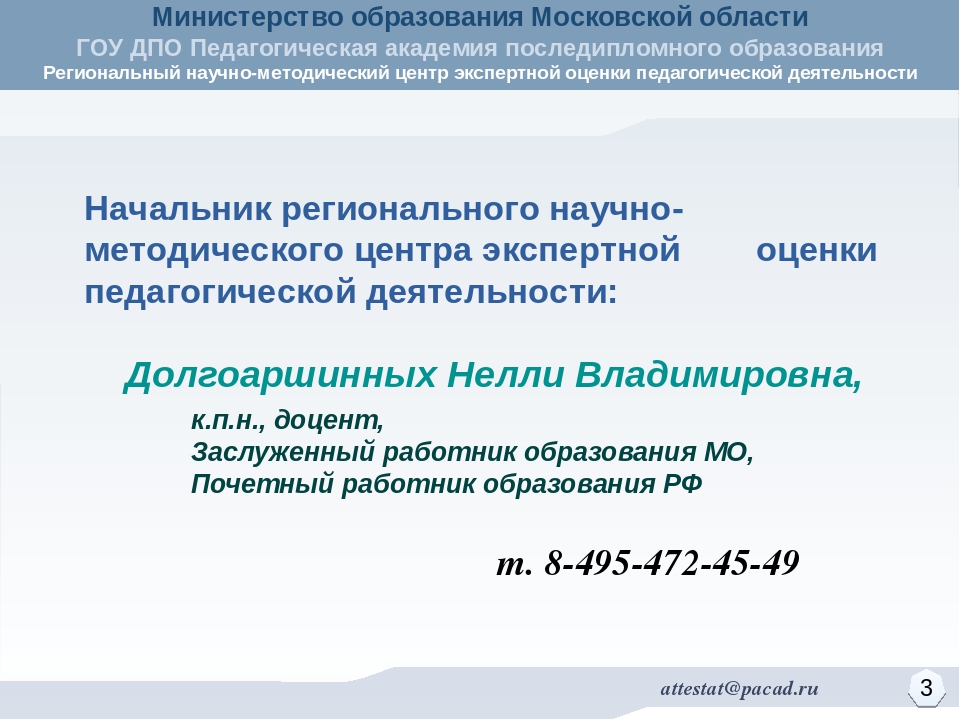 Министерство образования Московской области
ГОУ ДПО Педагогическая академия последипломного образования
Региональный научно-методический центр экспертной оценки педагогической деятельности

Начальник регионального научно-методического центра экспертной оценки педагогической деятельности:

Долгоаршинных Нелли Владимировна,
к.п.н., доцент,
Заслуженный работник образования МО,
Почетный работник образования РФ

т. 8-495-472-45-49

attestat@pacad.ru

3